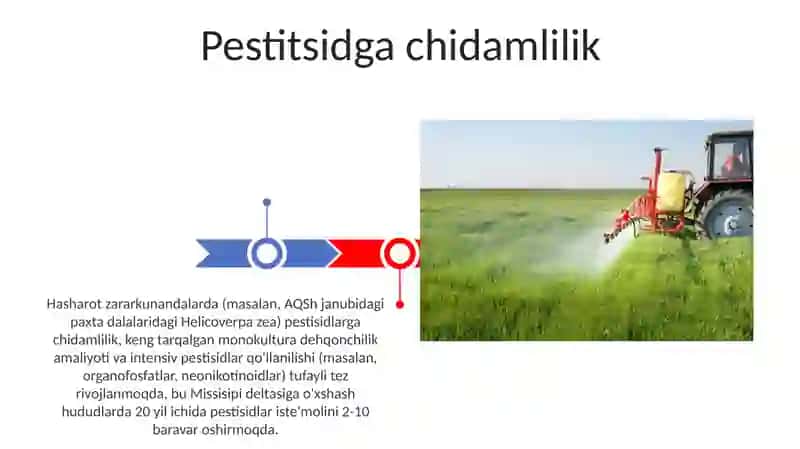 Pestitsidga chidamlilik

Hasharot zararkunandalarda (masalan, AQSh janubidagi paxta dalalaridagi Helicoverpa zea) pestisidlarga chidamlilik, keng tarqalgan monokultura dehqonchilik amaliyoti va intensiv pestisidlar qo'llanilishi (masalan, organofosfatlar, neonikotinoidlar) tufayli tez rivojlanmoqda, bu Missisipi deltasiga o'xshash hududlarda 20 yil ichida pestisidlar iste'molini 2-10 baravar oshirmoqda.